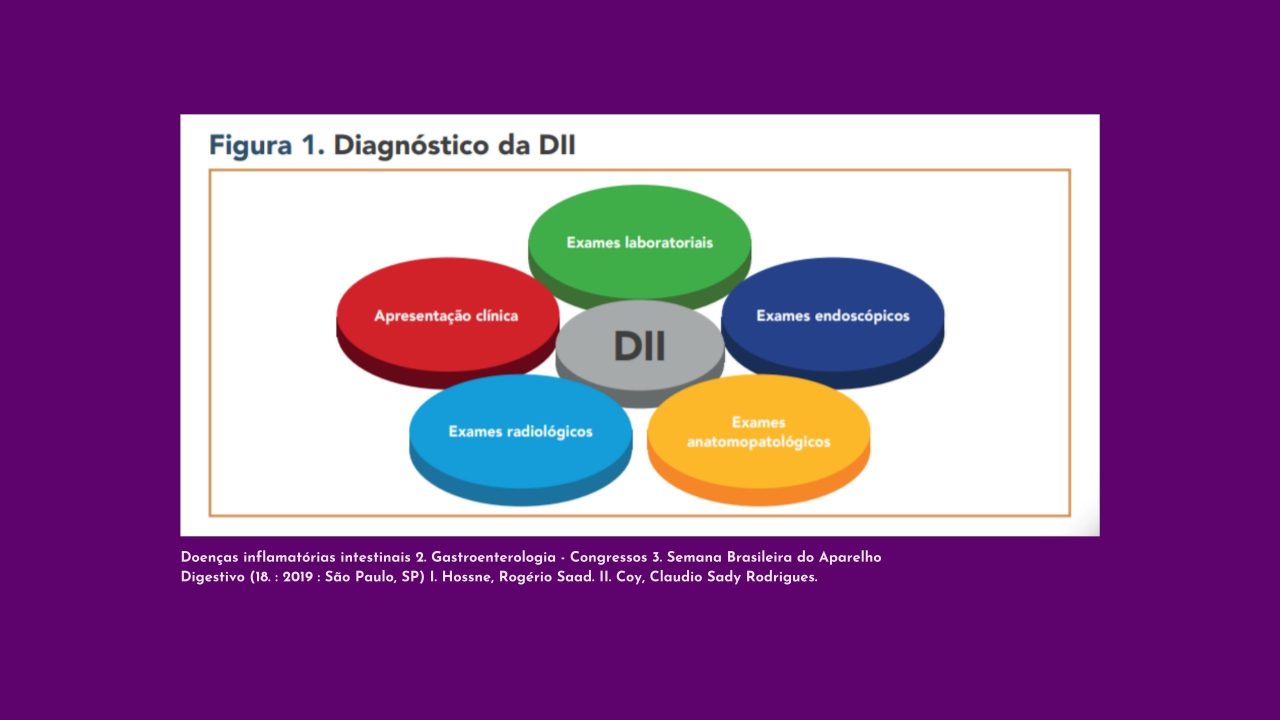 Figura 1. Diagnóstico da DII

Exames laboratoriais

Apresentação clínica

DII

Exames endoscópicos

Exames radiológicos

Exames anatomopatológicos

Doenças inflamatórias intestinais 2. Gastroenterologia - Congressos 3. Semana Brasileira do Aparelho Digestivo (18. : 2019 : São Paulo, SP) I. Hossne, Rogério Saad. II. Coy, Claudio Sady Rodrigues.